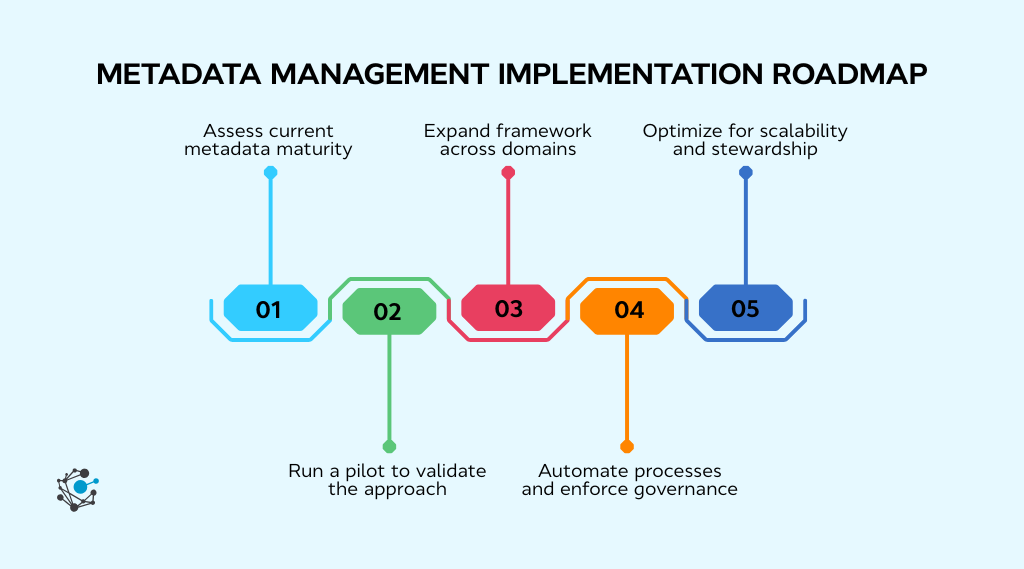 METADATA MANAGEMENT IMPLEMENTATION ROADMAP

Assess current metadata maturity

Expand framework across domains

Optimize for scalability and stewardship

01

02

03

04

05

Run a pilot to validate the approach

Automate processes and enforce governance